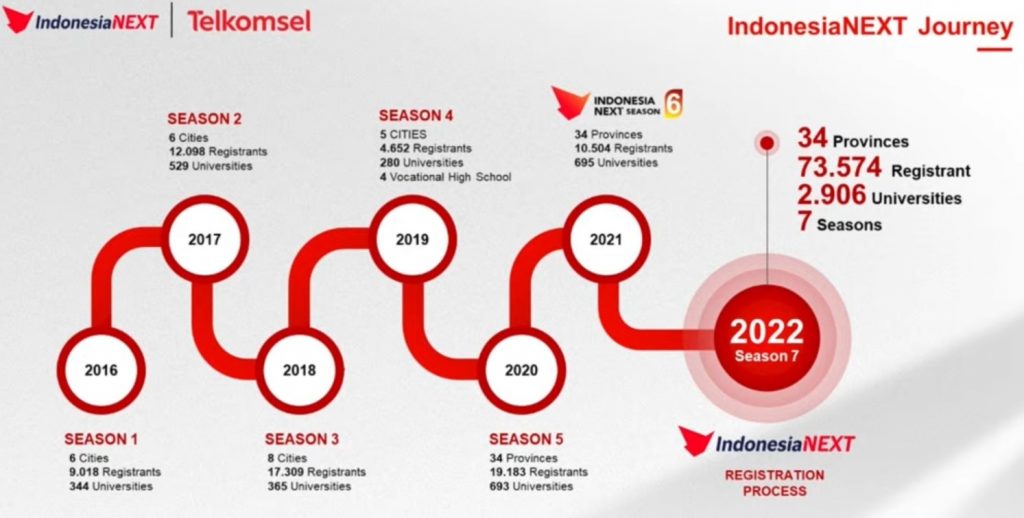 IndonesiaNEXT | Telkomsel

IndonesiaNEXT Journey

SEASON 2
6 Cities
12.098 Registrants
529 Universities

SEASON 4
5 CITIES
4.652 Registrants
280 Universities
4 Vocational High School

INDONESIA NEXT SEASON 6
34 Provinces
10.504 Registrants
695 Universities

34 Provinces
73.574 Registrant
2.906 Universities
7 Seasons

2017

2019

2021

2016

2018

2020

2022
Season 7

SEASON 1
6 Cities
9.018 Registrants
344 Universities

SEASON 3
8 Cities
17.309 Registrants
365 Universities

SEASON 5
34 Provinces
19.183 Registrants
693 Universities

IndonesiaNEXT
REGISTRATION PROCESS